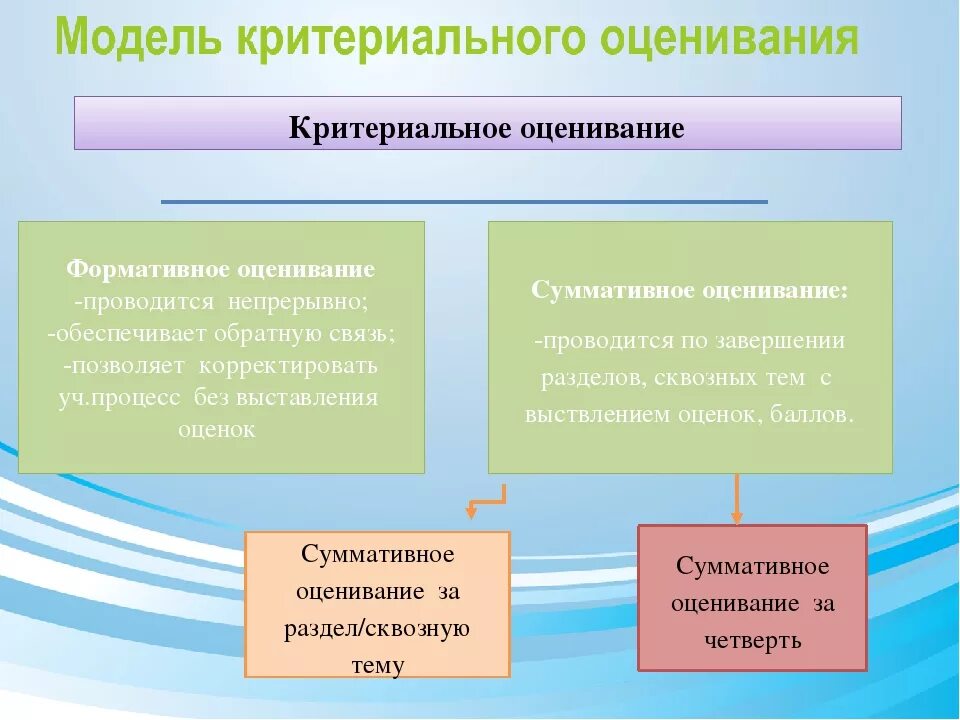 Модель критериального оценивания

Критериальное оценивание

Формативное оценивание
-проводится непрерывно;
-обеспечивает обратную связь;
-позволяет корректировать уч.процесс без выставления оценок

Суммативное оценивание:
-проводится по завершении разделов, сквозных тем с выствлением оценок, баллов.

Суммативное оценивание за раздел/сквозную тему

Суммативное оценивание за четверть